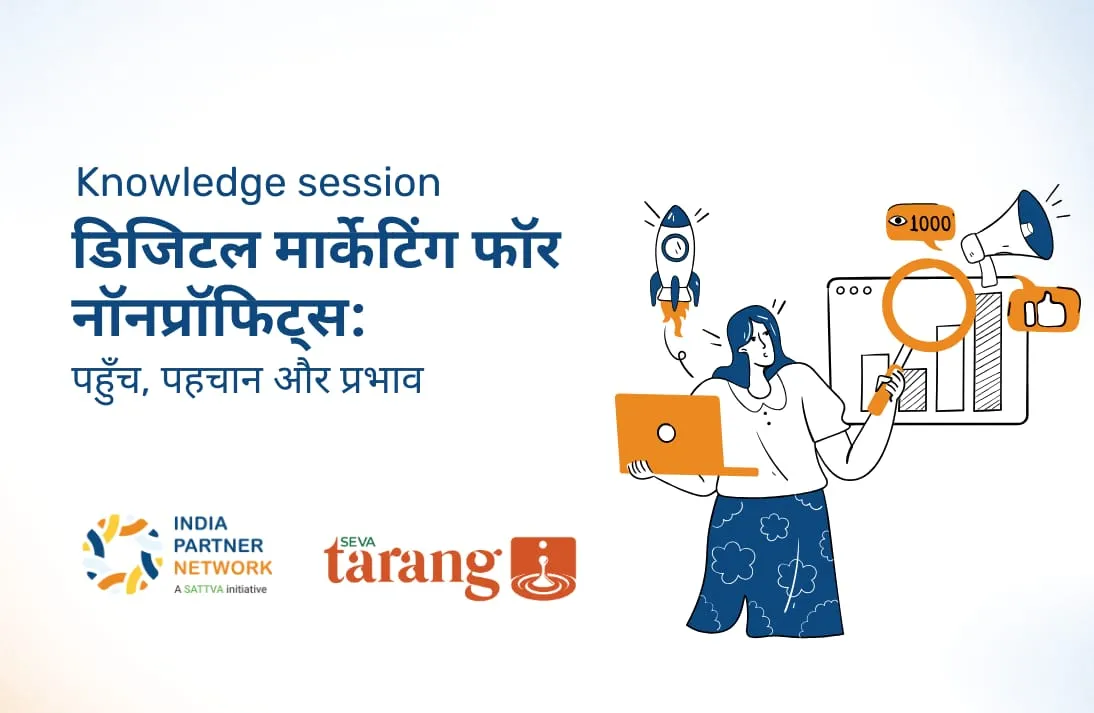 Knowledge session

डिजिटल मार्केटिंग फॉर नॉनप्रॉफिट्स:

पहुँच, पहचान और प्रभाव

1000

INDIA PARTNER NETWORK
A SATTVA initiative

SEVA tarang